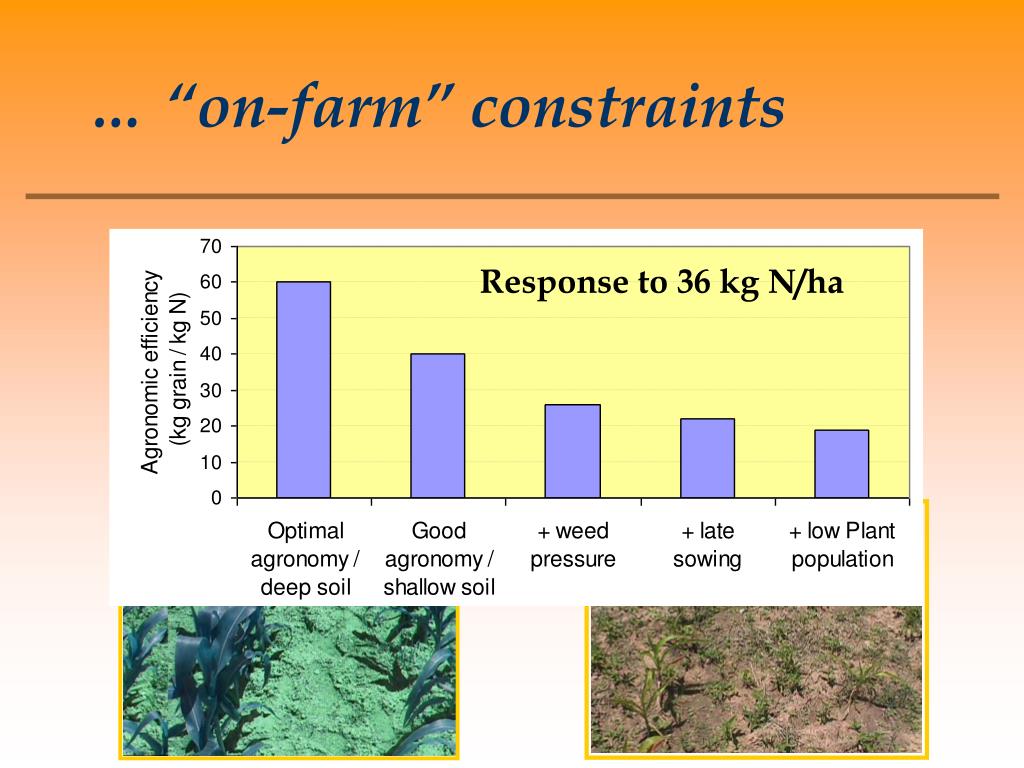 … "on-farm" constraints

Response to 36 kg N/ha

Agronomic efficiency (kg grain / kg N)

70
60
50
40
30
20
10
0

Optimal agronomy / deep soil
Good agronomy / shallow soil
+ weed pressure
+ late sowing
+ low Plant population